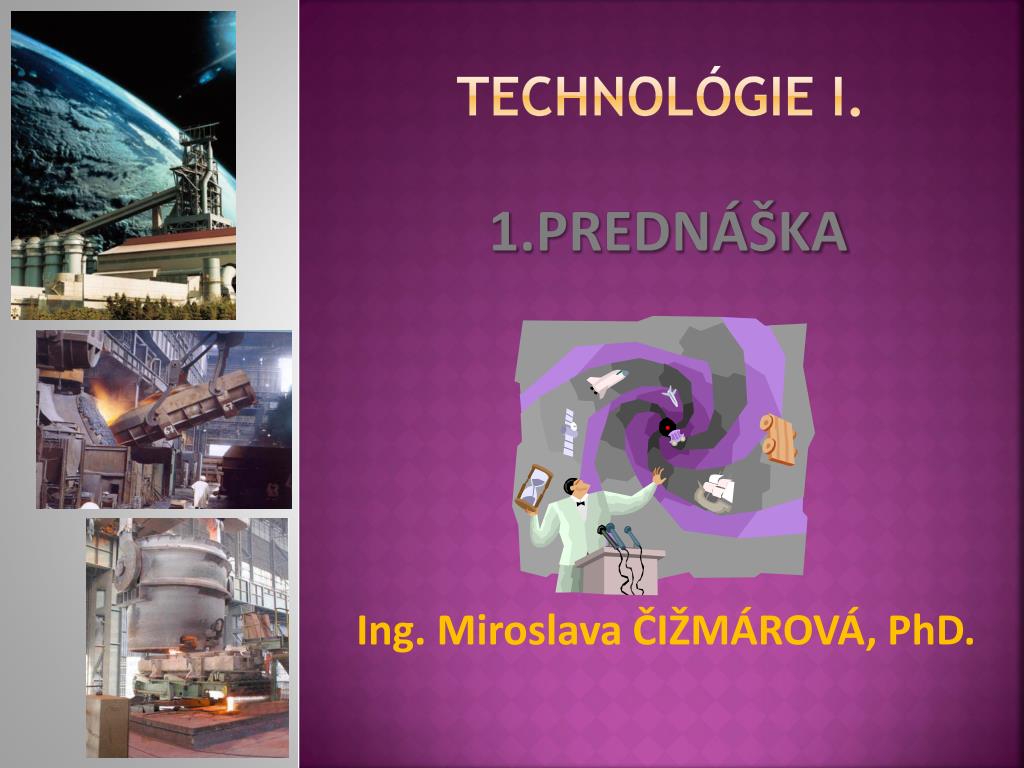 TECHNOLÓGIE I.

1.PREDNÁŠKA

Ing. Miroslava ČIŽMÁROVÁ, PhD.